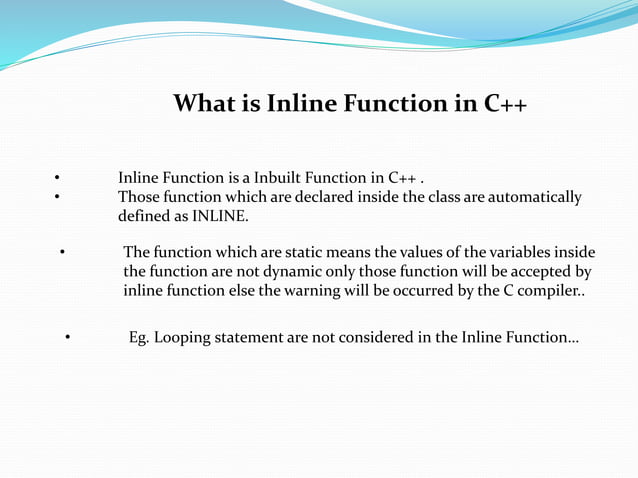 What is Inline Function in C++

• Inline Function is a Inbuilt Function in C++ .
• Those function which are declared inside the class are automatically defined as INLINE.

• The function which are static means the values of the variables inside the function are not dynamic only those function will be accepted by inline function else the warning will be occurred by the C compiler..

• Eg. Looping statement are not considered in the Inline Function…